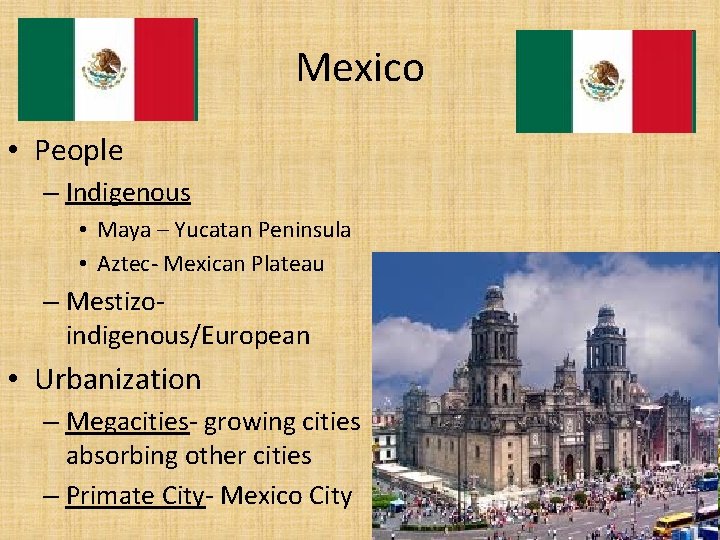 Mexico

• People
  – Indigenous
    • Maya – Yucatan Peninsula
    • Aztec- Mexican Plateau
  – Mestizo- indigenous/European
• Urbanization
  – Megacities- growing cities absorbing other cities
  – Primate City- Mexico City